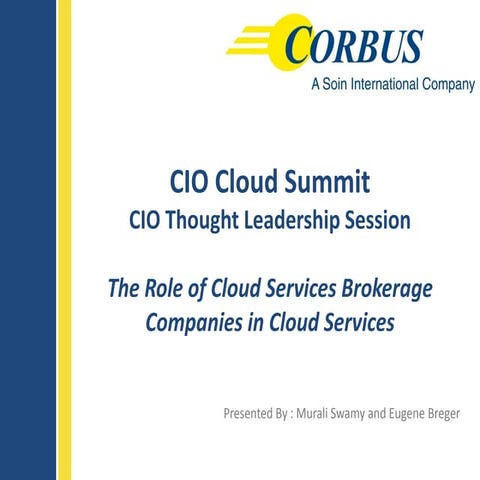 CORBUS
A Soin International Company

CIO Cloud Summit
CIO Thought Leadership Session

The Role of Cloud Services Brokerage Companies in Cloud Services

Presented By : Murali Swamy and Eugene Breger